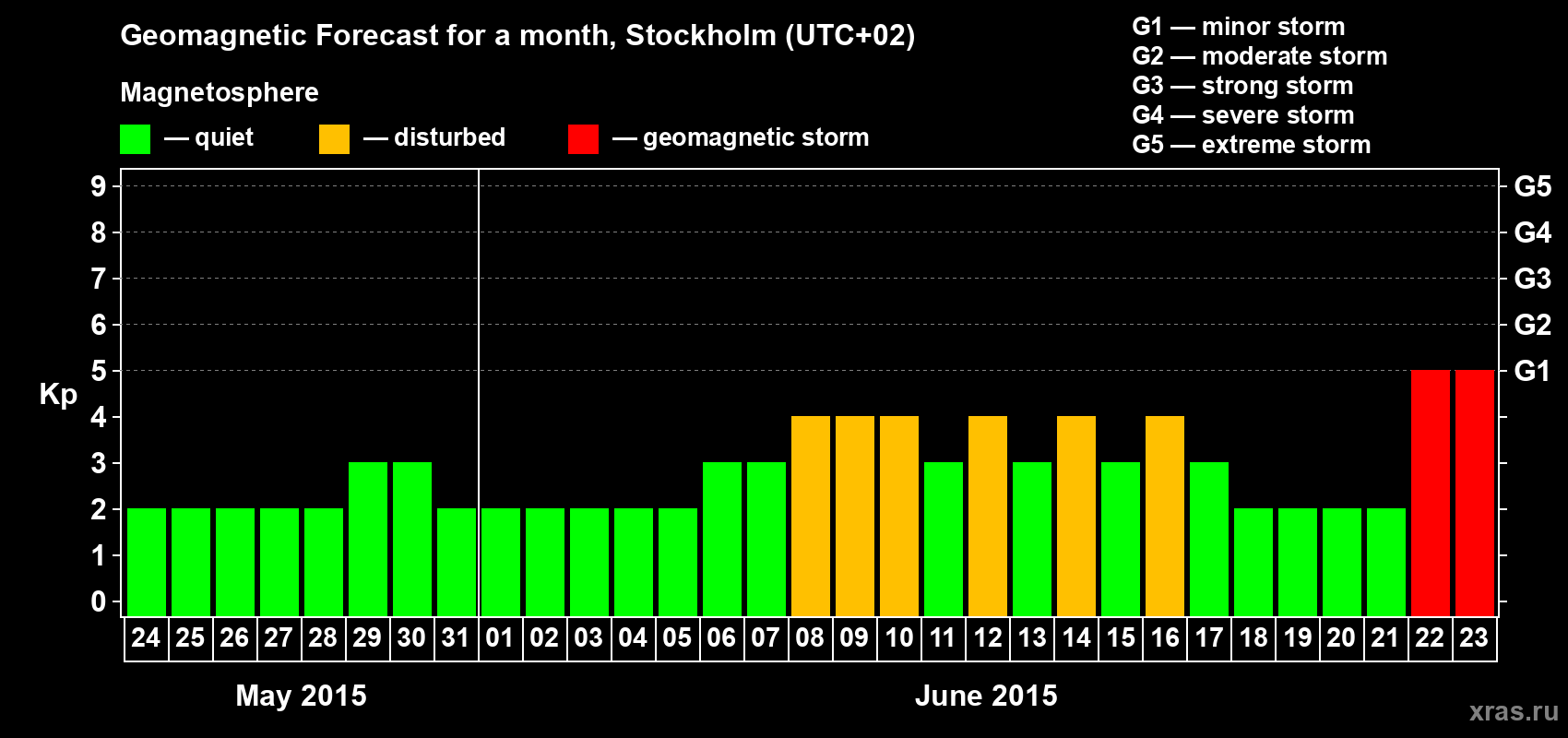 Geomagnetic Forecast for a month, Stockholm (UTC+02)

Magnetosphere

— quiet — disturbed — geomagnetic storm

G1 — minor storm
G2 — moderate storm
G3 — strong storm
G4 — severe storm
G5 — extreme storm

Kp

9 8 7 6 5 4 3 2 1 0

G5 G4 G3 G2 G1

24 25 26 27 28 29 30 31 01 02 03 04 05 06 07 08 09 10 11 12 13 14 15 16 17 18 19 20 21 22 23

May 2015

June 2015

xras.ru